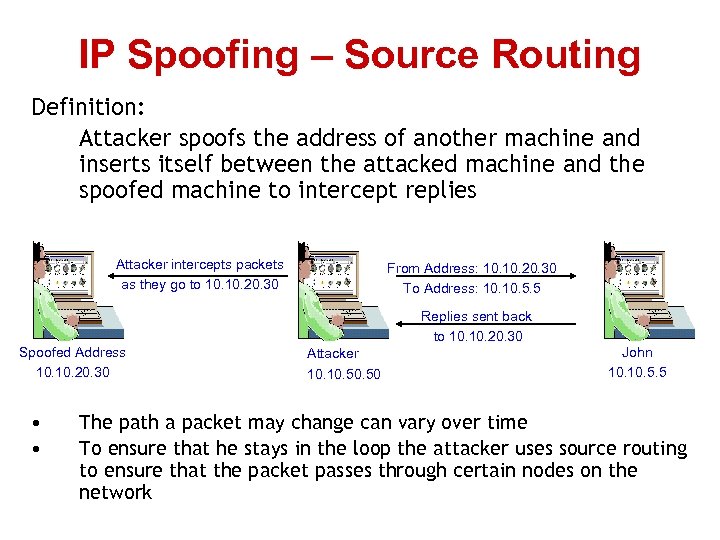 IP Spoofing – Source Routing

Definition:

Attacker spoofs the address of another machine and inserts itself between the attacked machine and the spoofed machine to intercept replies

Attacker intercepts packets as they go to 10.10.20.30

From Address: 10.10.20.30
To Address: 10.10.5.5

Replies sent back to 10.10.20.30

Spoofed Address
10.10.20.30

Attacker
10.10.50.50

John
10.10.5.5

• The path a packet may change can vary over time
• To ensure that he stays in the loop the attacker uses source routing to ensure that the packet passes through certain nodes on the network